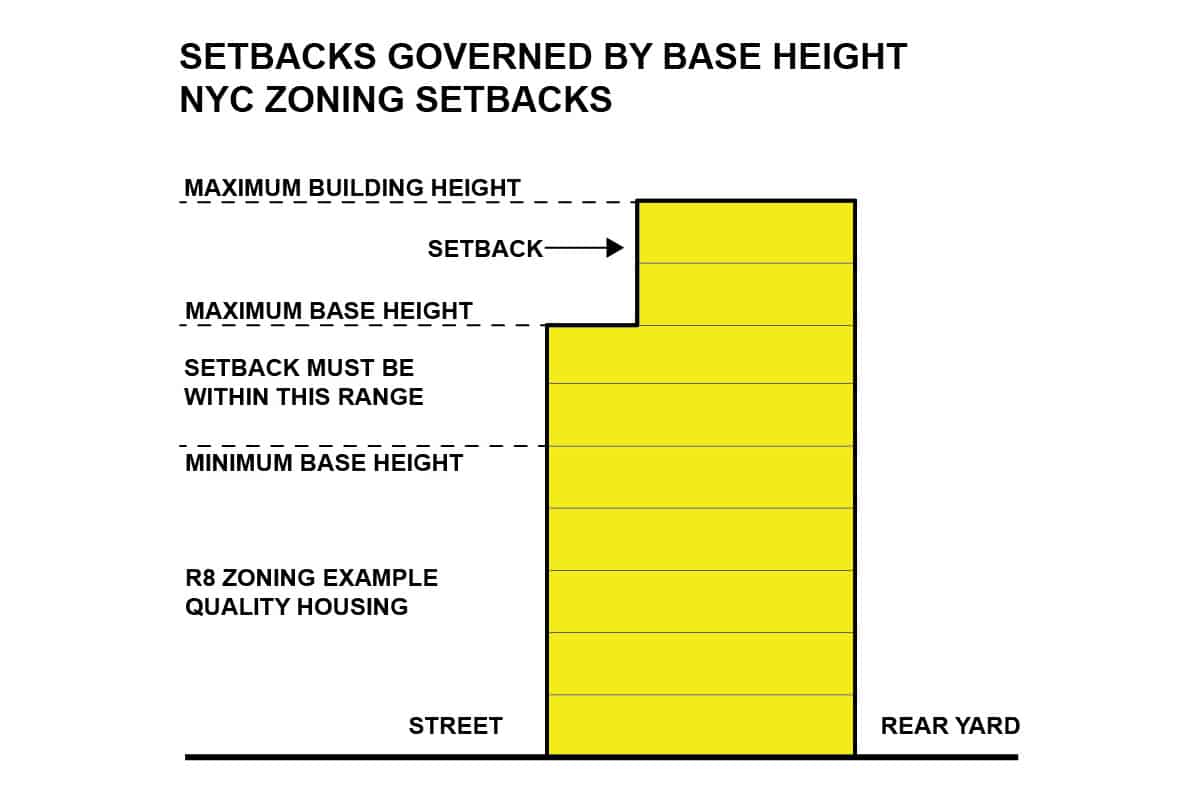 SETBACKS GOVERNED BY BASE HEIGHT
NYC ZONING SETBACKS

MAXIMUM BUILDING HEIGHT

SETBACK

MAXIMUM BASE HEIGHT

SETBACK MUST BE WITHIN THIS RANGE

MINIMUM BASE HEIGHT

R8 ZONING EXAMPLE
QUALITY HOUSING

STREET

REAR YARD